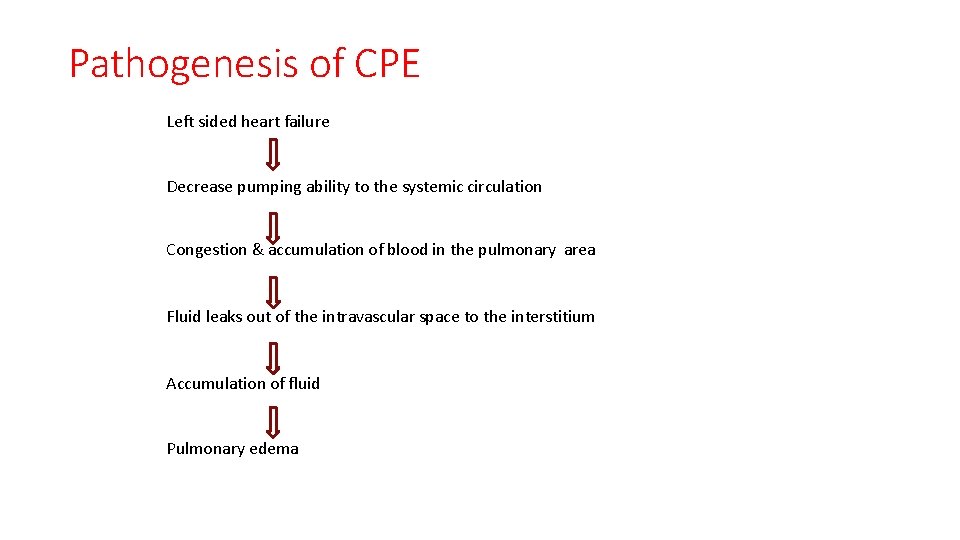 Pathogenesis of CPE

Left sided heart failure

Decrease pumping ability to the systemic circulation

Congestion & accumulation of blood in the pulmonary area

Fluid leaks out of the intravascular space to the interstitium

Accumulation of fluid

Pulmonary edema